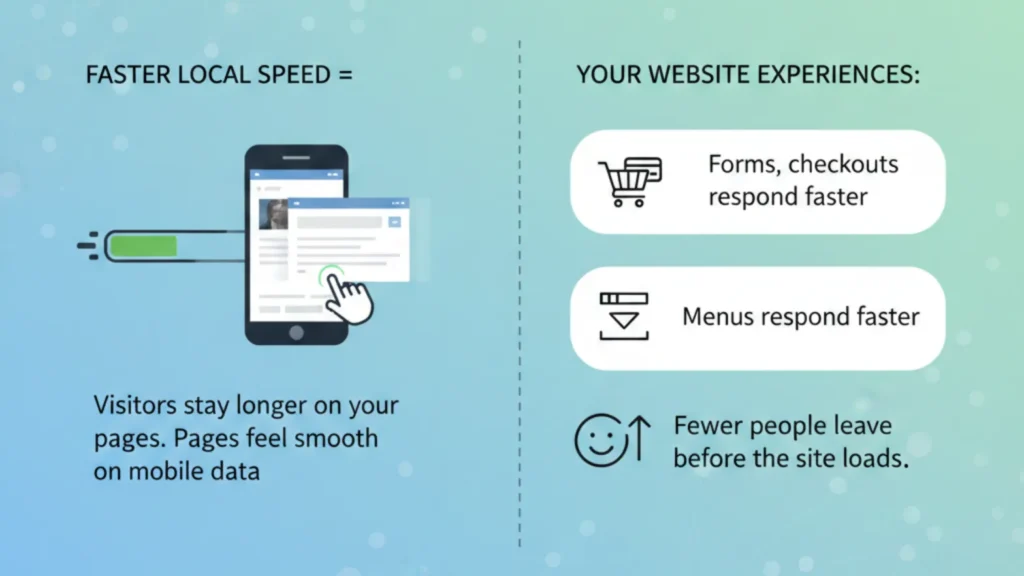 FASTER LOCAL SPEED =

Visitors stay longer on your pages. Pages feel smooth on mobile data

YOUR WEBSITE EXPERIENCES:

Forms, checkouts respond faster

Menus respond faster

Fewer people leave before the site loads.